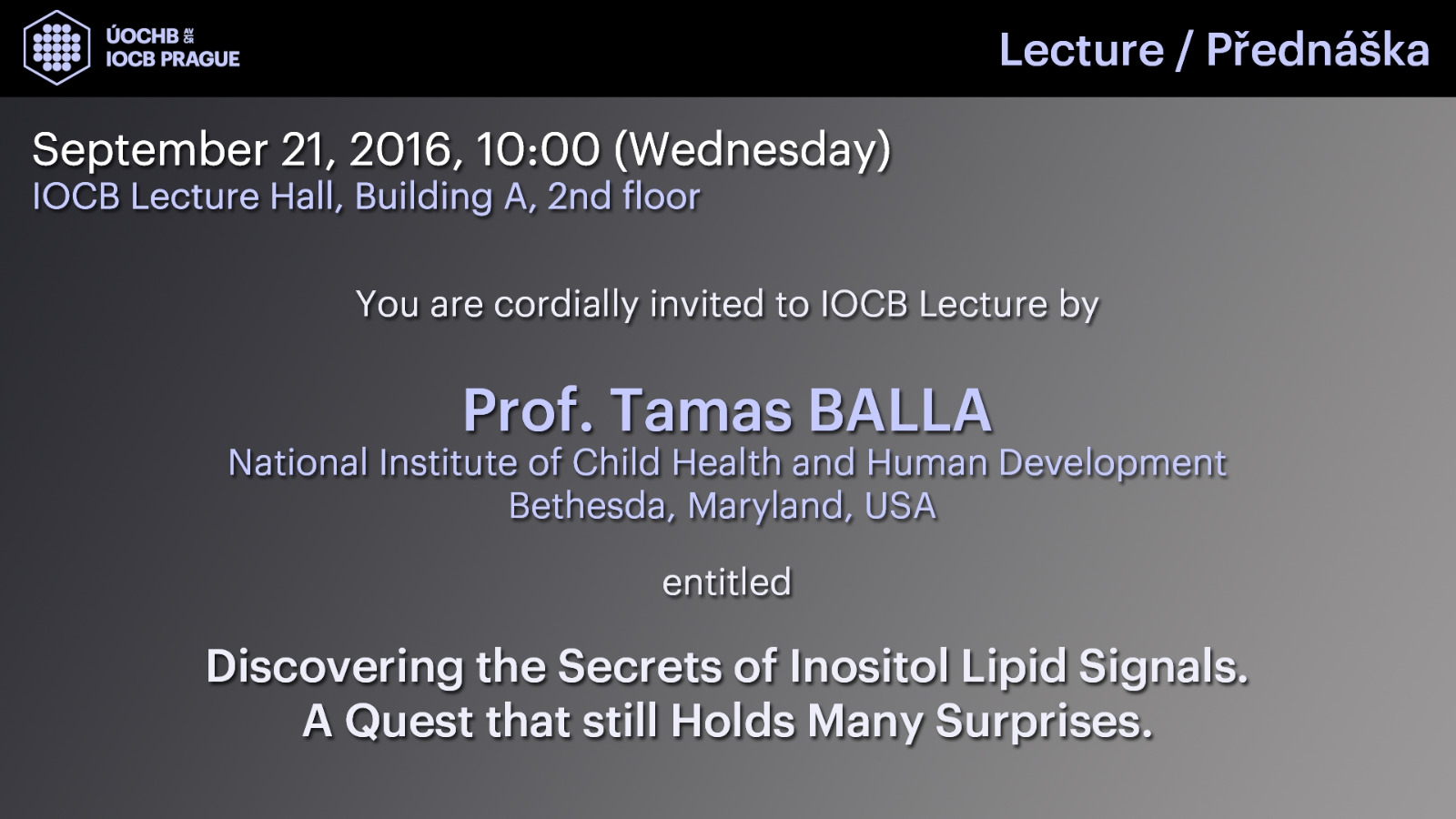 ÚOCHB AV ČR
IOCB PRAGUE

Lecture / Přednáška

September 21, 2016, 10:00 (Wednesday)
IOCB Lecture Hall, Building A, 2nd floor

You are cordially invited to IOCB Lecture by

Prof. Tamas BALLA
National Institute of Child Health and Human Development
Bethesda, Maryland, USA

entitled

Discovering the Secrets of Inositol Lipid Signals.
A Quest that still Holds Many Surprises.